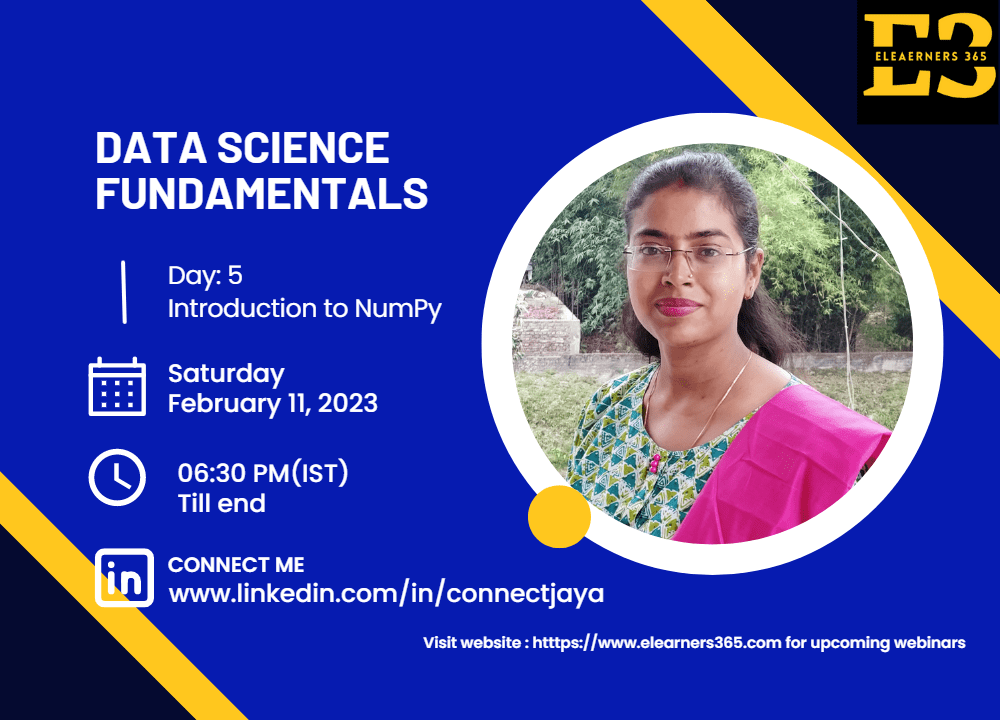 E3
ELEARNERS 365

DATA SCIENCE FUNDAMENTALS

Day: 5
Introduction to NumPy

Saturday
February 11, 2023

06:30 PM(IST)
Till end

in
CONNECT ME
www.linkedin.com/in/connectjaya

Visit website : htttps://www.elearners365.com for upcoming webinars